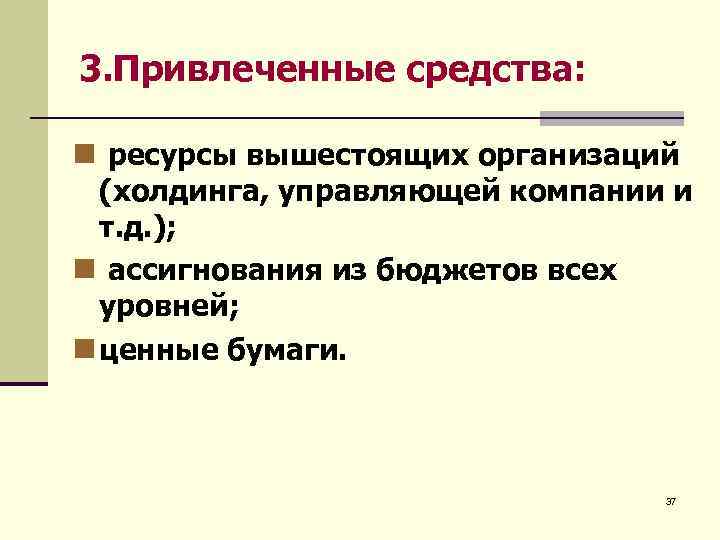 3.Привлеченные средства:

ресурсы вышестоящих организаций (холдинга, управляющей компании и т.д.);

ассигнования из бюджетов всех уровней;

ценные бумаги.

37